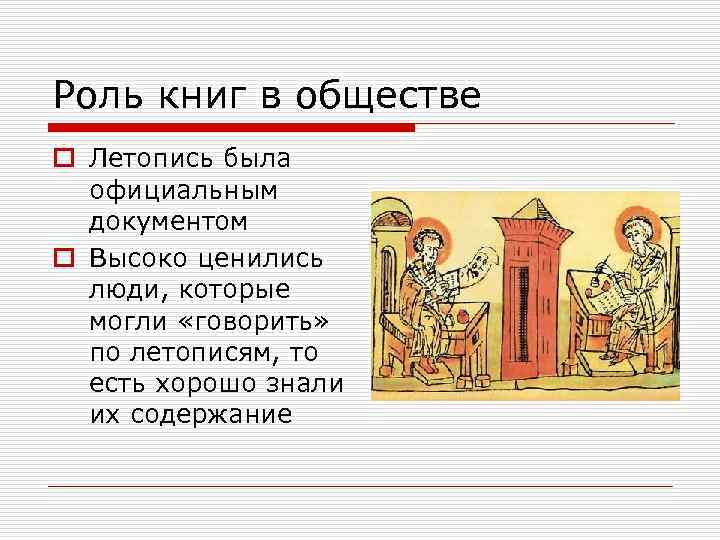 Роль книг в обществе

Летопись была официальным документом

Высоко ценились люди, которые могли «говорить» по летописям, то есть хорошо знали их содержание